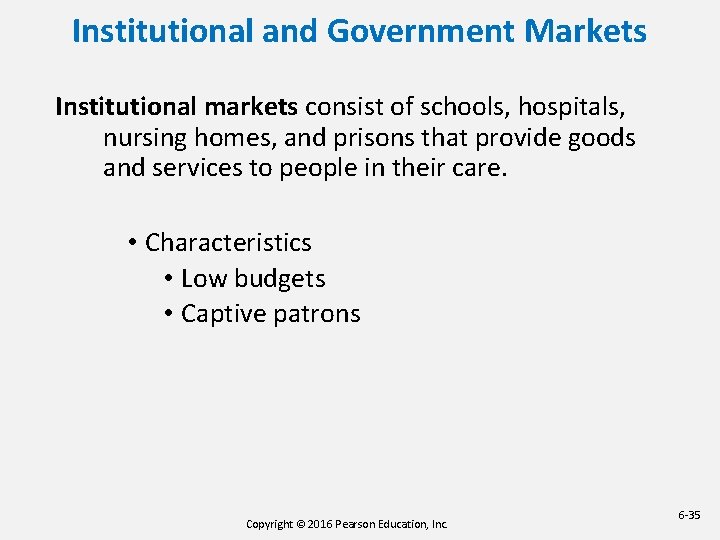 Institutional and Government Markets

Institutional markets consist of schools, hospitals, nursing homes, and prisons that provide goods and services to people in their care.

• Characteristics
• Low budgets
• Captive patrons

Copyright © 2016 Pearson Education, Inc.

6-35